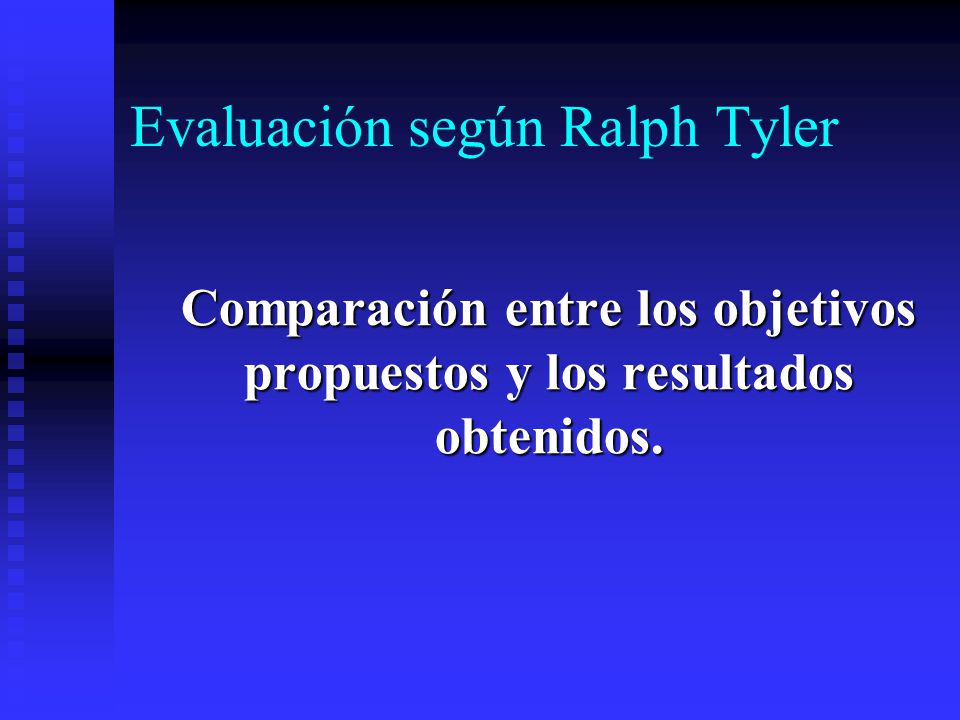 Evaluación según Ralph Tyler

Comparación entre los objetivos propuestos y los resultados obtenidos.